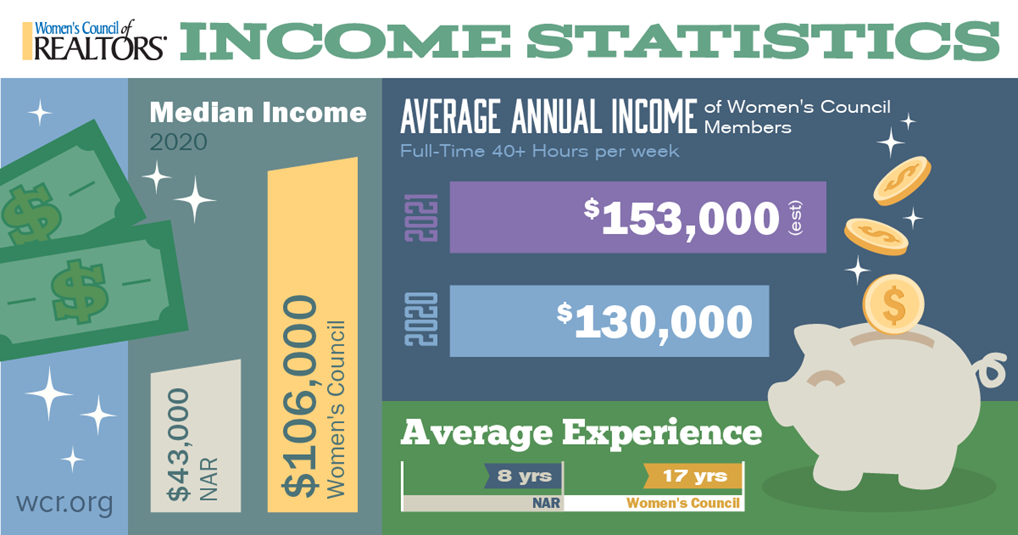 Women's Council of REALTORS®

INCOME STATISTICS

Median Income
2020

$43,000
NAR

$106,000
Women's Council

wcr.org

AVERAGE ANNUAL INCOME of Women's Council Members
Full-Time 40+ Hours per week

2021 $153,000 (est)

2020 $130,000

Average Experience

8 yrs
NAR

17 yrs
Women's Council